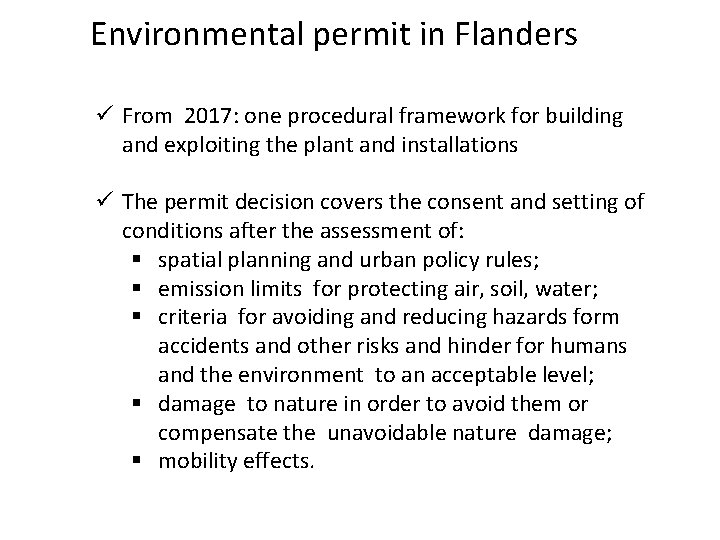 Environmental permit in Flanders

✓ From 2017: one procedural framework for building and exploiting the plant and installations

✓ The permit decision covers the consent and setting of conditions after the assessment of:
▪ spatial planning and urban policy rules;
▪ emission limits for protecting air, soil, water;
▪ criteria for avoiding and reducing hazards form accidents and other risks and hinder for humans and the environment to an acceptable level;
▪ damage to nature in order to avoid them or compensate the unavoidable nature damage;
▪ mobility effects.